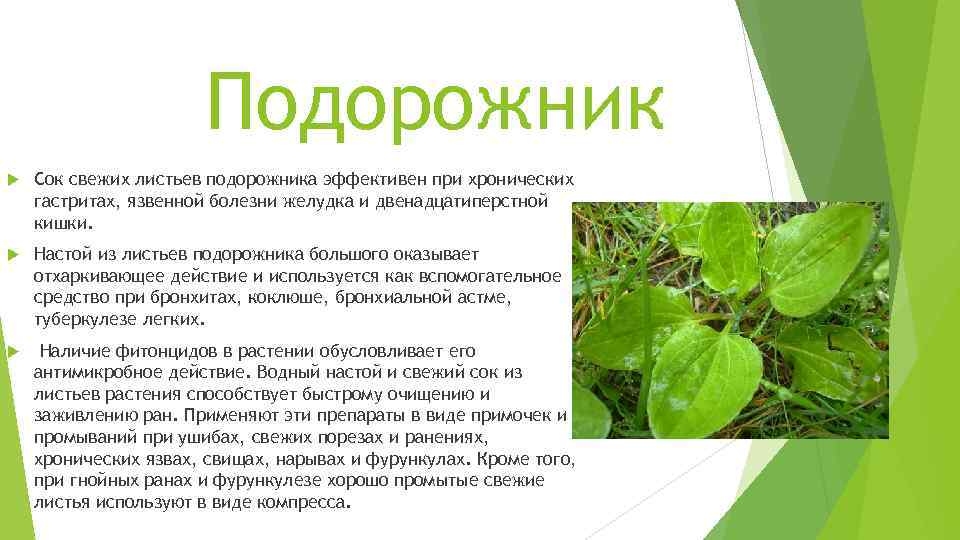 Подорожник

Сок свежих листьев подорожника эффективен при хронических гастритах, язвенной болезни желудка и двенадцатиперстной кишки.

Настой из листьев подорожника большого оказывает отхаркивающее действие и используется как вспомогательное средство при бронхитах, коклюше, бронхиальной астме, туберкулезе легких.

Наличие фитонцидов в растении обусловливает его антимикробное действие. Водный настой и свежий сок из листьев растения способствует быстрому очищению и заживлению ран. Применяют эти препараты в виде примочек и промываний при ушибах, свежих порезах и ранениях, хронических язвах, свищах, нарывах и фурункулах. Кроме того, при гнойных ранах и фурункулезе хорошо промытые свежие листья используют в виде компресса.